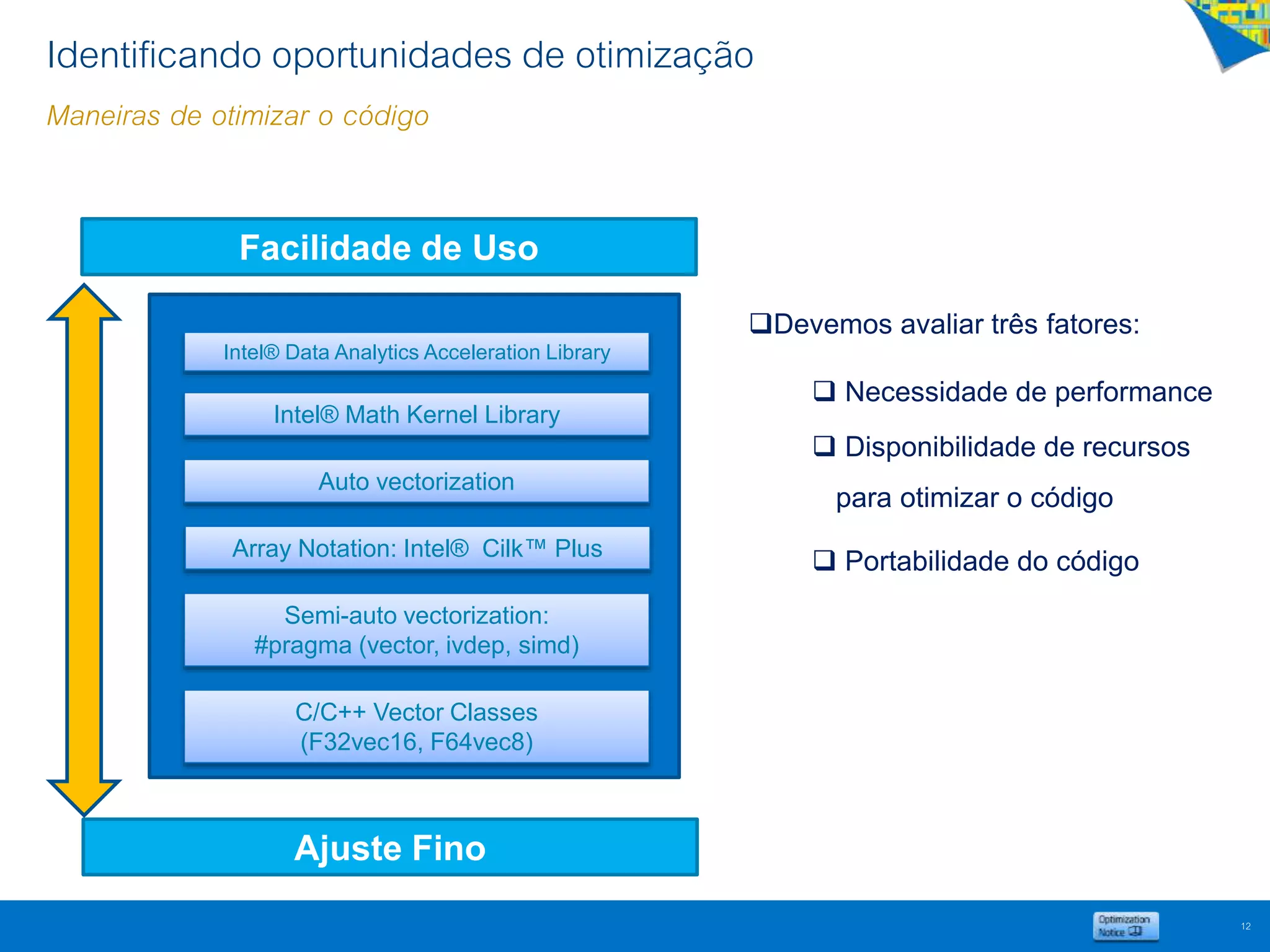 Identificando oportunidades de otimização

Maneiras de otimizar o código

Facilidade de Uso

Intel® Data Analytics Acceleration Library

Intel® Math Kernel Library

Auto vectorization

Array Notation: Intel® Cilk™ Plus

Semi-auto vectorization: #pragma (vector, ivdep, simd)

C/C++ Vector Classes (F32vec16, F64vec8)

Ajuste Fino

❑Devemos avaliar três fatores:

❑ Necessidade de performance

❑ Disponibilidade de recursos para otimizar o código

❑ Portabilidade do código

Optimization Notice

12